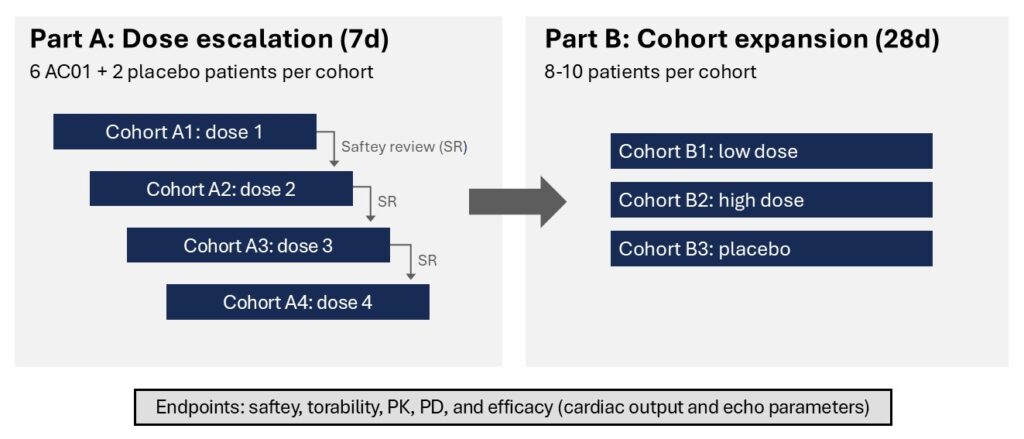 Part A: Dose escalation (7d)
6 AC01 + 2 placebo patients per cohort

Cohort A1: dose 1
Saftey review (SR)
Cohort A2: dose 2
SR
Cohort A3: dose 3
SR
Cohort A4: dose 4

Part B: Cohort expansion (28d)
8-10 patients per cohort

Cohort B1: low dose
Cohort B2: high dose
Cohort B3: placebo

Endpoints: saftey, torability, PK, PD, and efficacy (cardiac output and echo parameters)